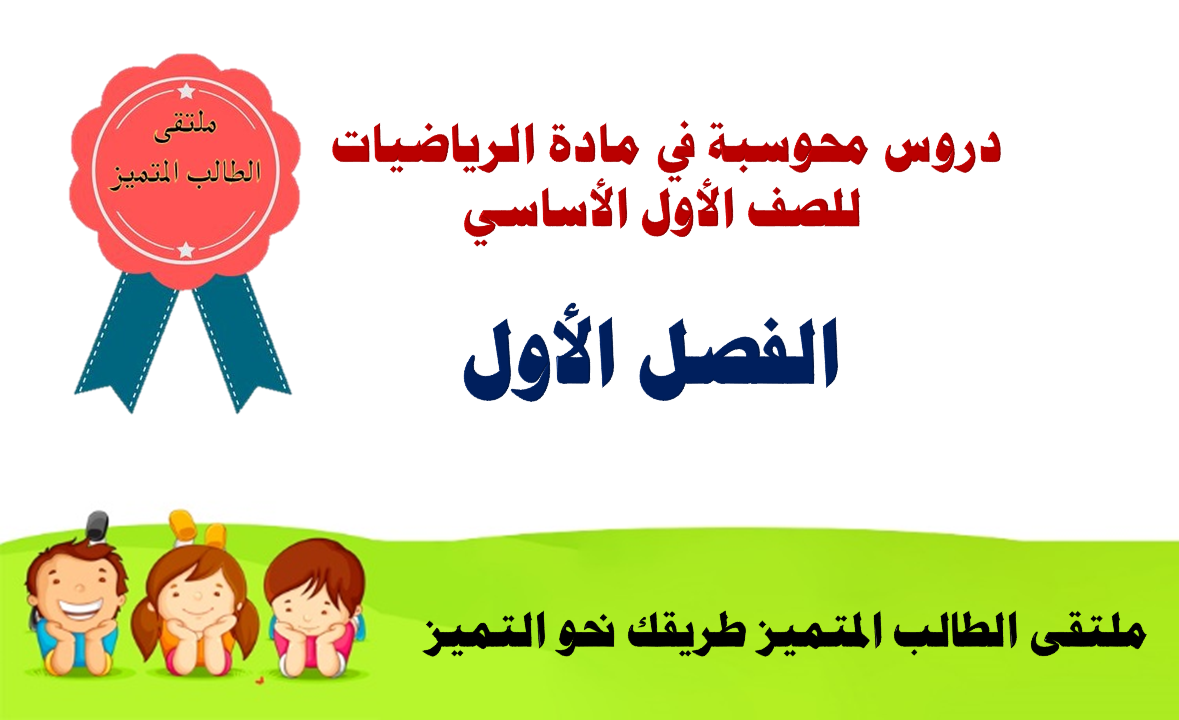 ملتقى
الطالب المتميز

دروس محوسبة في مادة الرياضيات
للصف الأول الأساسي

الفصل الأول

ملتقى الطالب المتميز طريقك نحو التميز